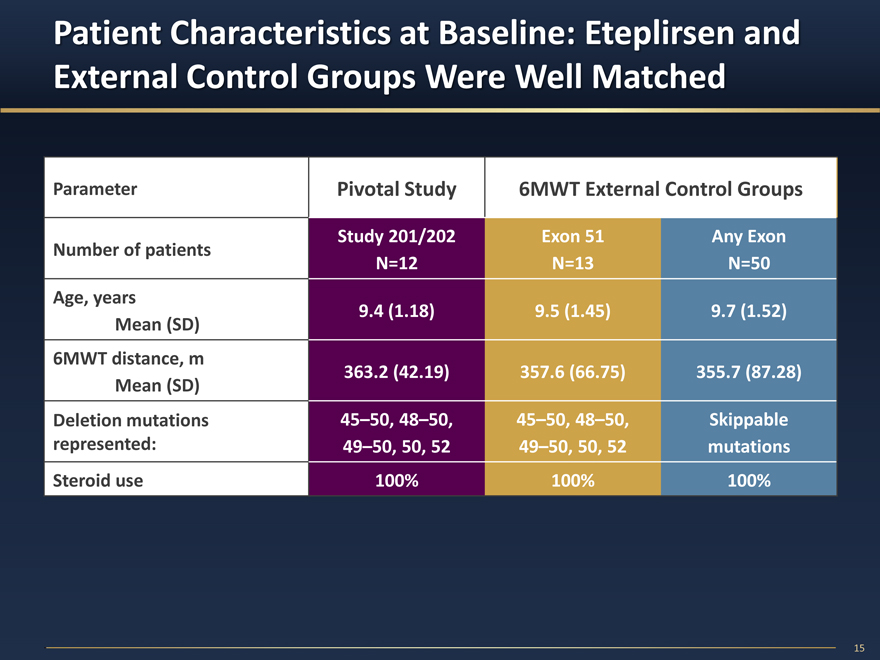 Patient Characteristics at Baseline: Eteplirsen and External Control Groups Were Well Matched

| Parameter | Pivotal Study | 6MWT External Control Groups | |
|---|---|---|---|
| Number of patients | Study 201/202 N=12 | Exon 51 N=13 | Any Exon N=50 |
| Age, years Mean (SD) | 9.4 (1.18) | 9.5 (1.45) | 9.7 (1.52) |
| 6MWT distance, m Mean (SD) | 363.2 (42.19) | 357.6 (66.75) | 355.7 (87.28) |
| Deletion mutations represented: | 45–50, 48–50, 49–50, 50, 52 | 45–50, 48–50, 49–50, 50, 52 | Skippable mutations |
| Steroid use | 100% | 100% | 100% |

15